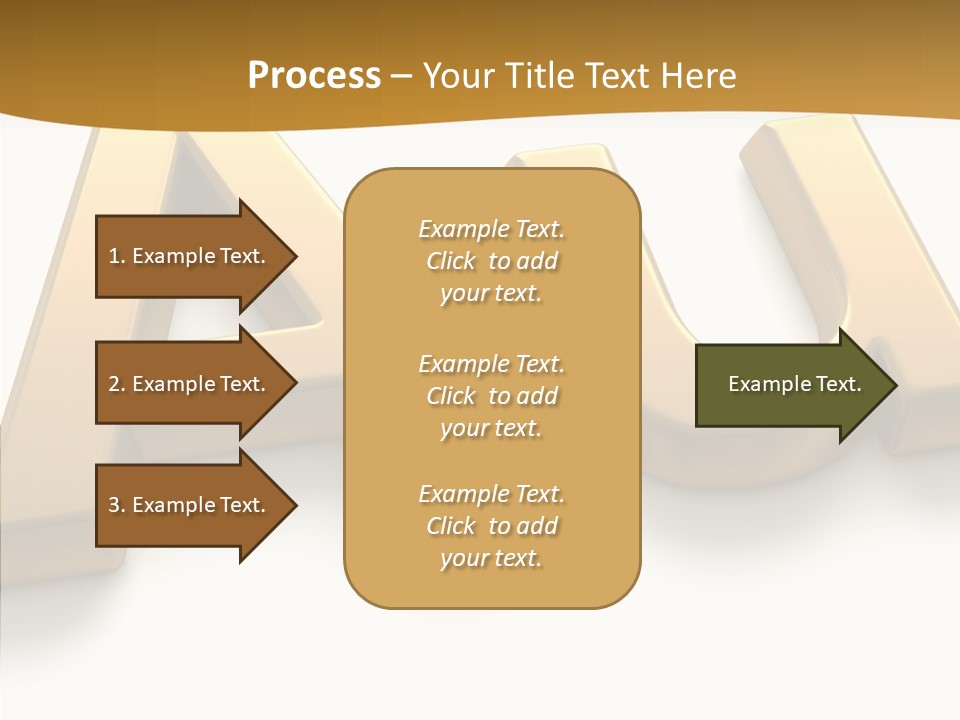 Process – Your Title Text Here

1. Example Text.

2. Example Text.

3. Example Text.

Example Text. Click to add your text.

Example Text. Click to add your text.

Example Text. Click to add your text.

Example Text.